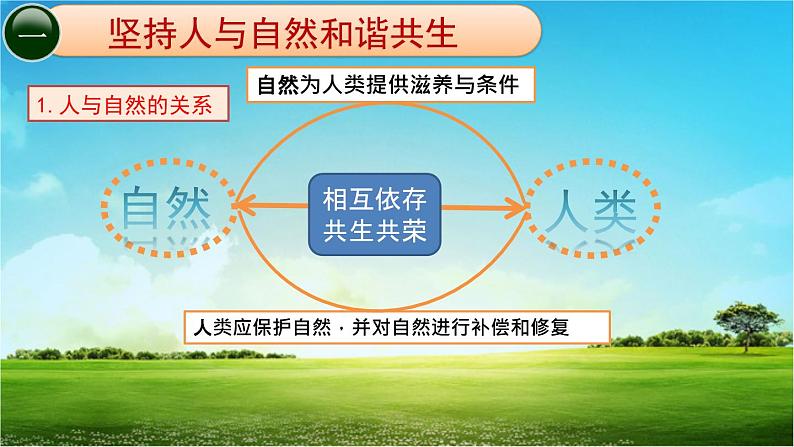 一 坚持人与自然和谐共生

1. 人与自然的关系

自然为人类提供滋养与条件

自然

相互依存
共生共荣

人类

人类应保护自然，并对自然进行补偿和修复